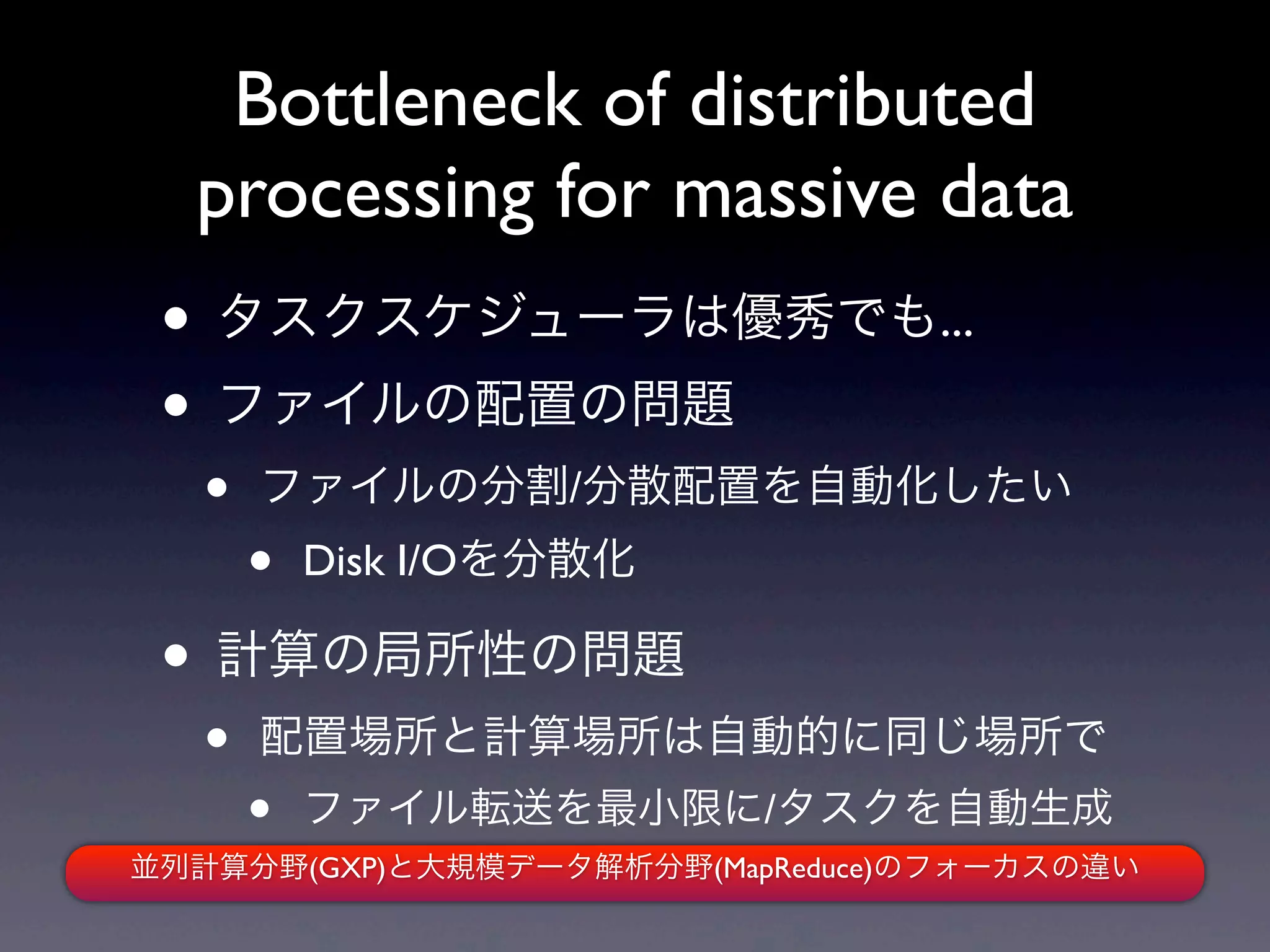 Bottleneck of distributed processing for massive data

• タスクスケジューラは優秀でも...

• ファイルの配置の問題

• ファイルの分割/分散配置を自動化したい

• Disk I/Oを分散化

• 計算の局所性の問題

• 配置場所と計算場所は自動的に同じ場所で

• ファイル転送を最小限に/タスクを自動生成

並列計算分野(GXP)と大規模データ解析分野(MapReduce)のフォーカスの違い